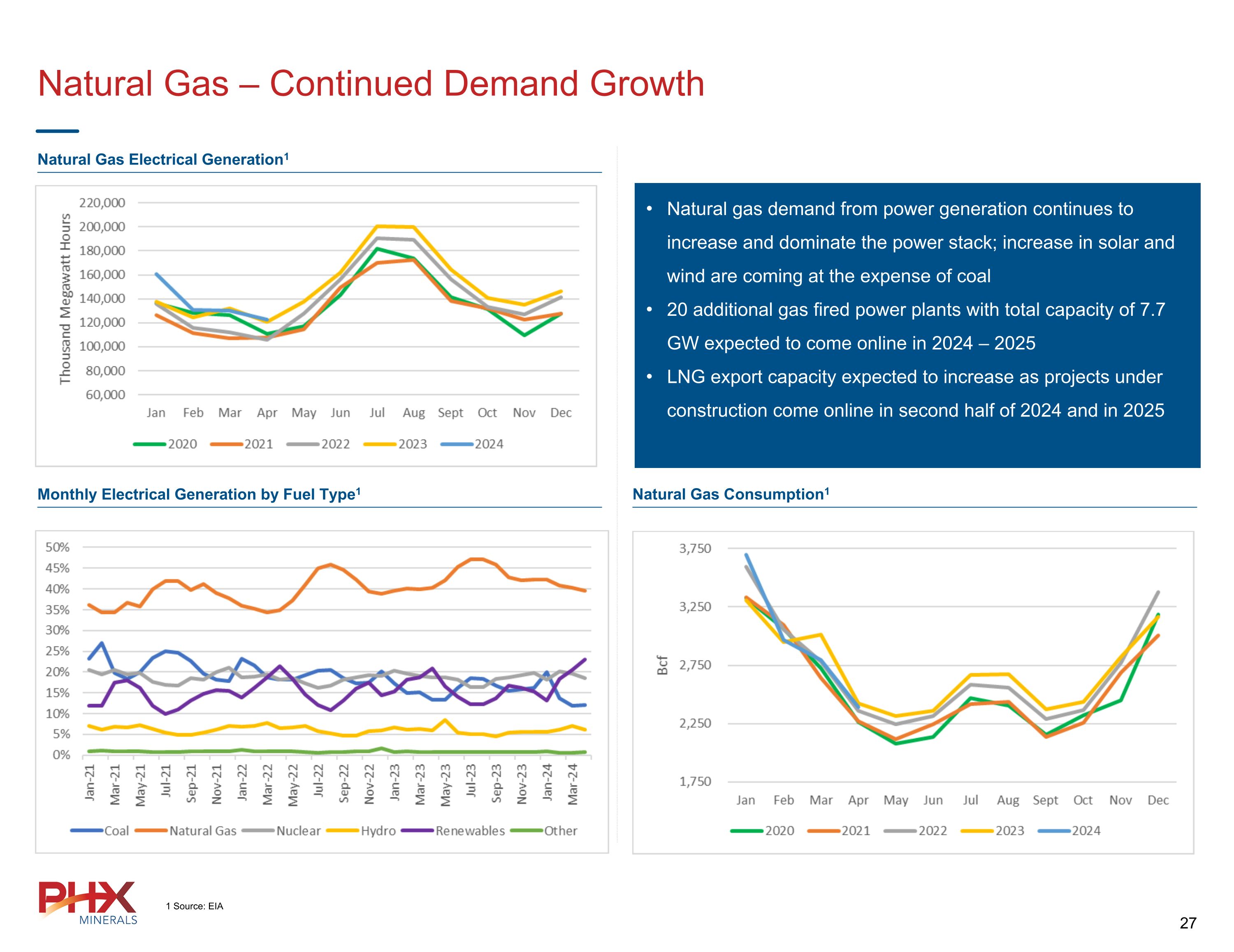 Natural Gas – Continued Demand Growth

Natural Gas Electrical Generation$^1$

Thousand Megawatt Hours

220,000
200,000
180,000
160,000
140,000
120,000
100,000
80,000
60,000

Jan Feb Mar Apr May Jun Jul Aug Sept Oct Nov Dec

2020 2021 2022 2023 2024

• Natural gas demand from power generation continues to increase and dominate the power stack; increase in solar and wind are coming at the expense of coal

• 20 additional gas fired power plants with total capacity of 7.7 GW expected to come online in 2024 – 2025

• LNG export capacity expected to increase as projects under construction come online in second half of 2024 and in 2025

Monthly Electrical Generation by Fuel Type$^1$

50%
45%
40%
35%
30%
25%
20%
15%
10%
5%
0%

Jan-21 Mar-21 May-21 Jul-21 Sep-21 Nov-21 Jan-22 Mar-22 May-22 Jul-22 Sep-22 Nov-22 Jan-23 Mar-23 May-23 Jul-23 Sep-23 Nov-23 Jan-24 Mar-24

Coal Natural Gas Nuclear Hydro Renewables Other

Natural Gas Consumption$^1$

Bcf

3,750
3,250
2,750
2,250
1,750

Jan Feb Mar Apr May Jun Jul Aug Sept Oct Nov Dec

2020 2021 2022 2023 2024

PHX MINERALS

1 Source: EIA

27